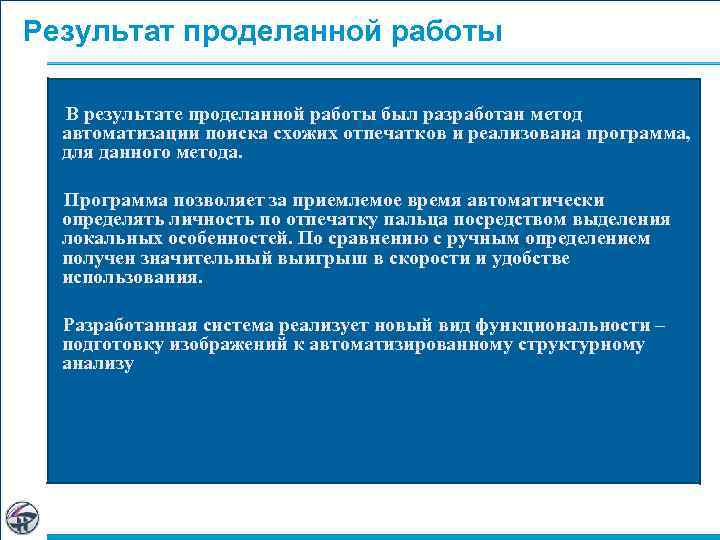 Результат проделанной работы

В результате проделанной работы был разработан метод автоматизации поиска схожих отпечатков и реализована программа, для данного метода.

Программа позволяет за приемлемое время автоматически определять личность по отпечатку пальца посредством выделения локальных особенностей. По сравнению с ручным определением получен значительный выигрыш в скорости и удобстве использования.

Разработанная система реализует новый вид функциональности – подготовку изображений к автоматизированному структурному анализу